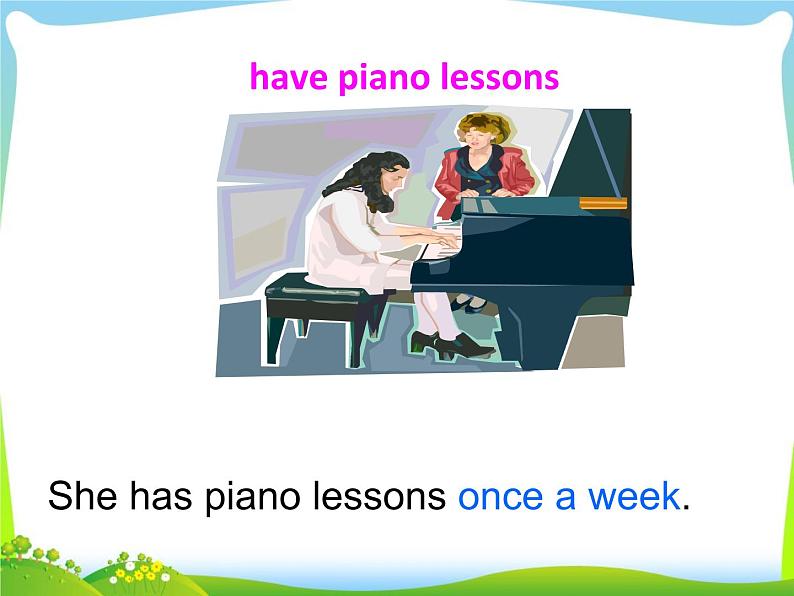 have piano lessons

She has piano lessons once a week.